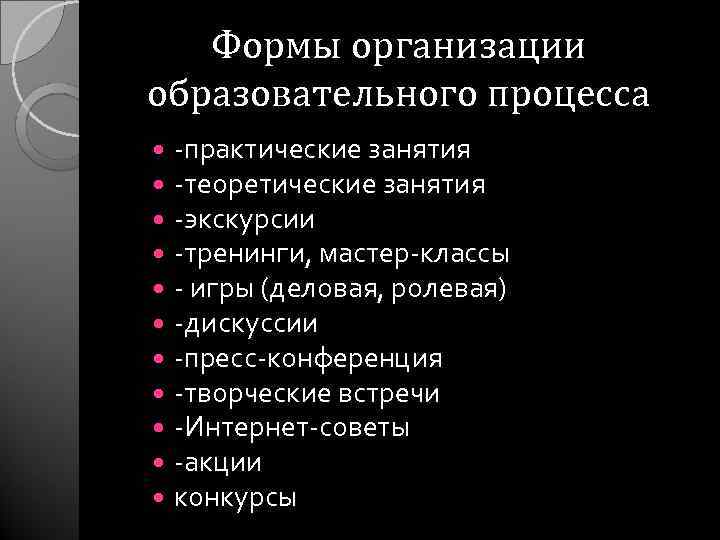 Формы организации образовательного процесса

- -практические занятия
- -теоретические занятия
- -экскурсии
- -тренинги, мастер-классы
- - игры (деловая, ролевая)
- -дискуссии
- -пресс-конференция
- -творческие встречи
- -Интернет-советы
- -акции
- конкурсы